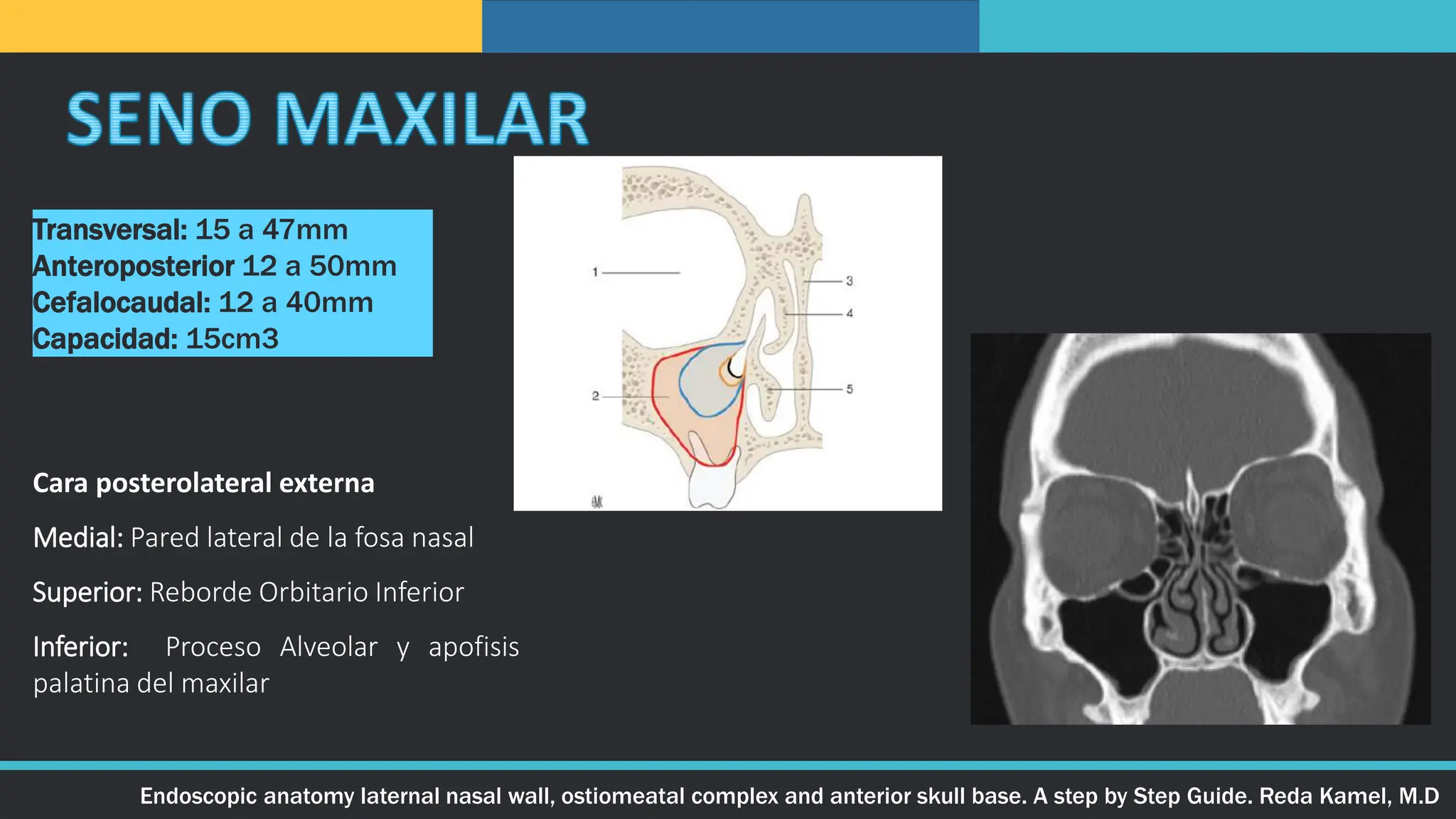 SENO MAXILAR

Transversal: 15 a 47mm
Anteroposterior 12 a 50mm
Cefalocaudal: 12 a 40mm
Capacidad: 15cm3

1
2
3
4
5

Cara posterolateral externa

Medial: Pared lateral de la fosa nasal

Superior: Reborde Orbitario Inferior

Inferior: Proceso Alveolar y apofisis palatina del maxilar

Endoscopic anatomy laternal nasal wall, ostiomeatal complex and anterior skull base. A step by Step Guide. Reda Kamel, M.D